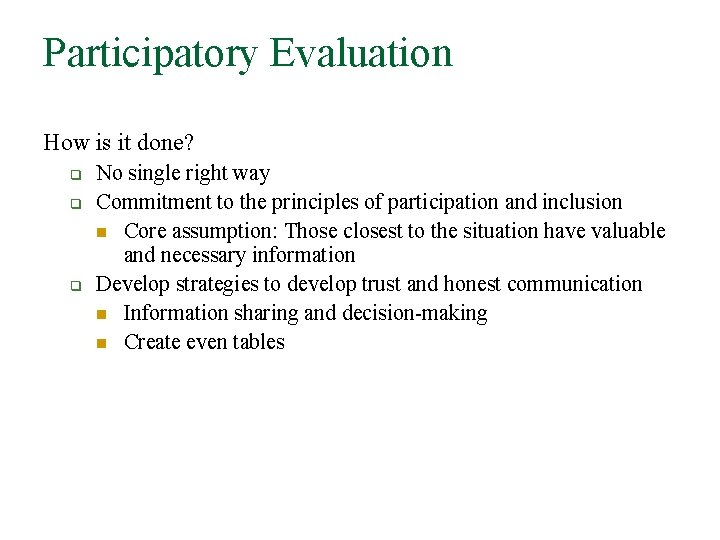 Participatory Evaluation

How is it done?

- No single right way
- Commitment to the principles of participation and inclusion
  - Core assumption: Those closest to the situation have valuable and necessary information
- Develop strategies to develop trust and honest communication
  - Information sharing and decision-making
  - Create even tables